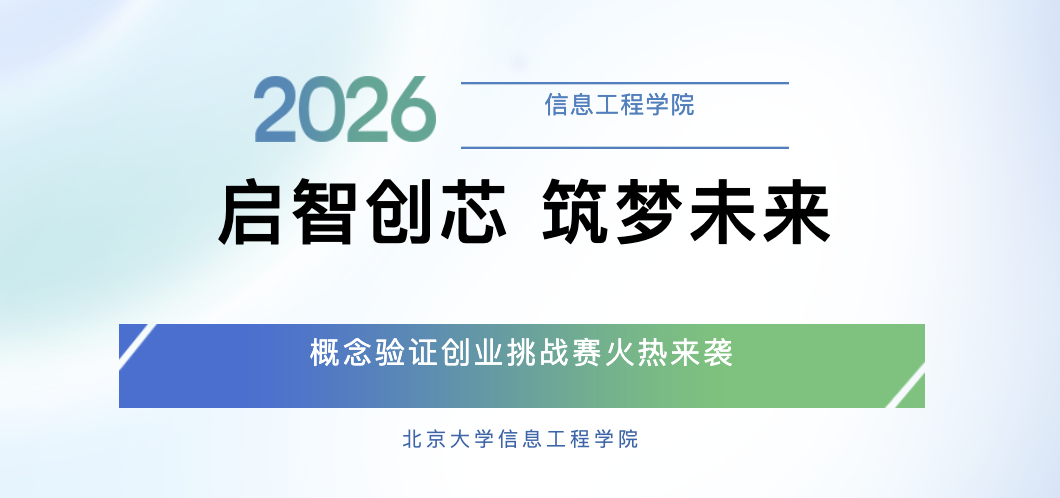 2026

信息工程学院

启智创芯 筑梦未来

概念验证创业挑战赛火热来袭

北京大学信息工程学院